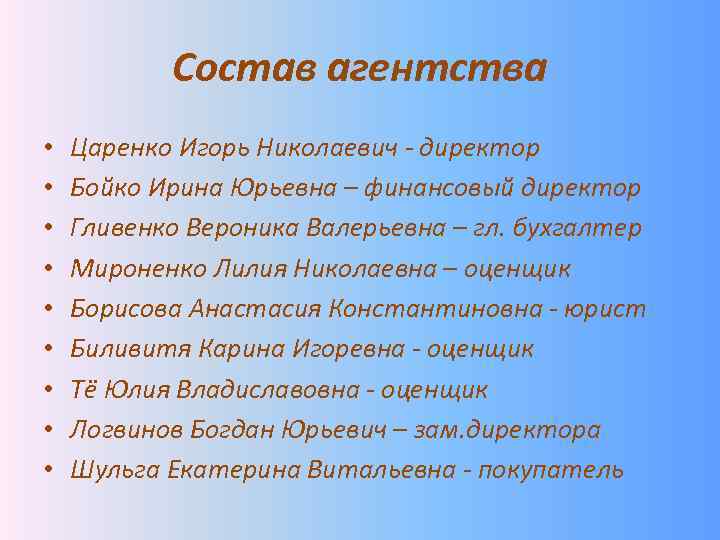 Состав агентства

• Царенко Игорь Николаевич - директор
• Бойко Ирина Юрьевна – финансовый директор
• Гливенко Вероника Валерьевна – гл. бухгалтер
• Мироненко Лилия Николаевна – оценщик
• Борисова Анастасия Константиновна - юрист
• Биливитя Карина Игоревна - оценщик
• Тё Юлия Владиславовна - оценщик
• Логвинов Богдан Юрьевич – зам.директора
• Шульга Екатерина Витальевна - покупатель